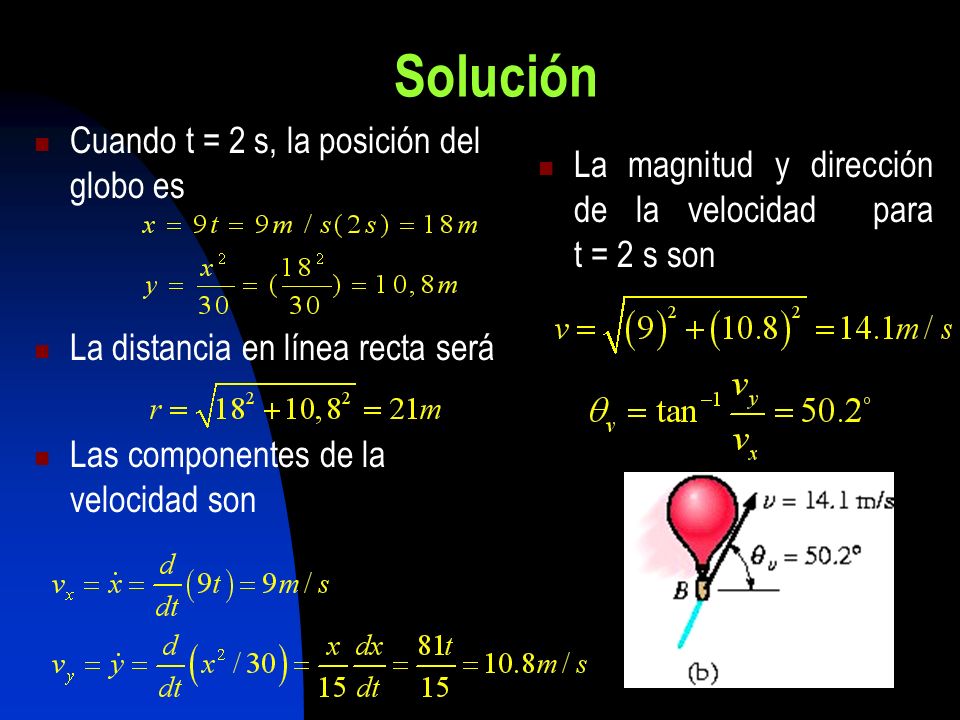 Solución

Cuando t = 2 s, la posición del globo es

$x = 9t = 9m/s(2s) = 18m$

$y = \frac{x^2}{30} = (\frac{18^2}{30}) = 10,8m$

La distancia en línea recta será

$r = \sqrt{18^2 + 10,8^2} = 21m$

Las componentes de la velocidad son

$v_x = \dot{x} = \frac{d}{dt}(9t) = 9m/s$

$v_y = \dot{y} = \frac{d}{dt}\left(x^2/30\right) = \frac{x}{15}\frac{dx}{dt} = \frac{81t}{15} = 10.8m/s$

La magnitud y dirección de la velocidad para t = 2 s son

$v = \sqrt{(9)^2 + (10.8)^2} = 14.1m/s$

$\theta_v = \tan^{-1}\frac{v_y}{v_x} = 50.2^\circ$

$v = 14.1$ m/s
$\theta_v = 50.2°$
B
(b)